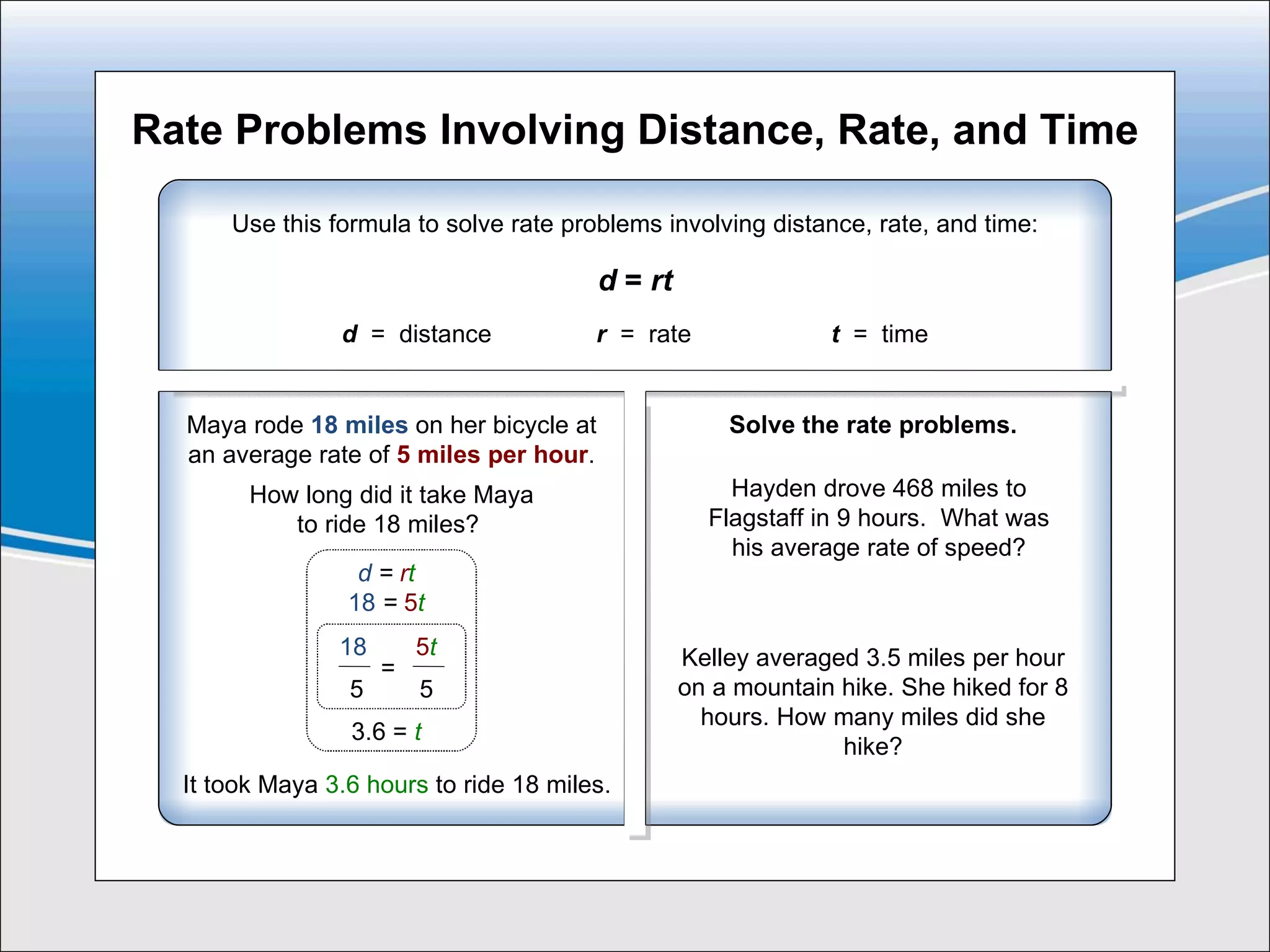 Rate Problems Involving Distance, Rate, and Time

Use this formula to solve rate problems involving distance, rate, and time:

$d = rt$

$d$ = distance $r$ = rate $t$ = time

Maya rode 18 miles on her bicycle at an average rate of 5 miles per hour.

How long did it take Maya to ride 18 miles?

$d = rt$
$18 = 5t$
$\frac{18}{5} = \frac{5t}{5}$
$3.6 = t$

It took Maya 3.6 hours to ride 18 miles.

Solve the rate problems.

Hayden drove 468 miles to Flagstaff in 9 hours. What was his average rate of speed?

Kelley averaged 3.5 miles per hour on a mountain hike. She hiked for 8 hours. How many miles did she hike?